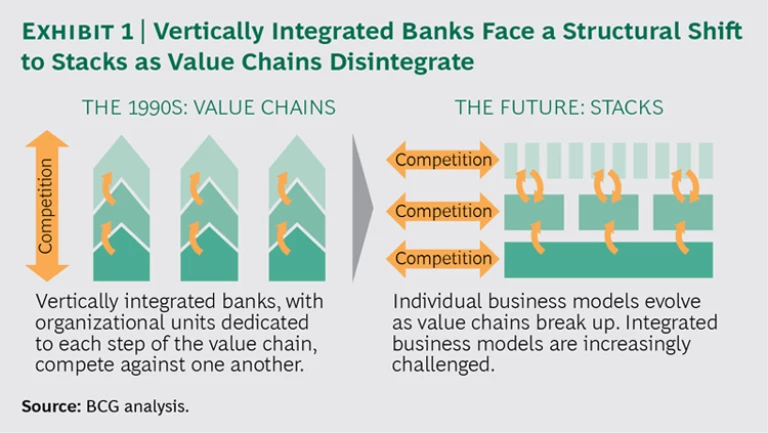 EXHIBIT 1 | Vertically Integrated Banks Face a Structural Shift to Stacks as Value Chains Disintegrate

THE 1990S: VALUE CHAINS

Competition

Vertically integrated banks, with organizational units dedicated to each step of the value chain, compete against one another.

THE FUTURE: STACKS

Competition

Competition

Competition

Individual business models evolve as value chains break up. Integrated business models are increasingly challenged.

Source: BCG analysis.